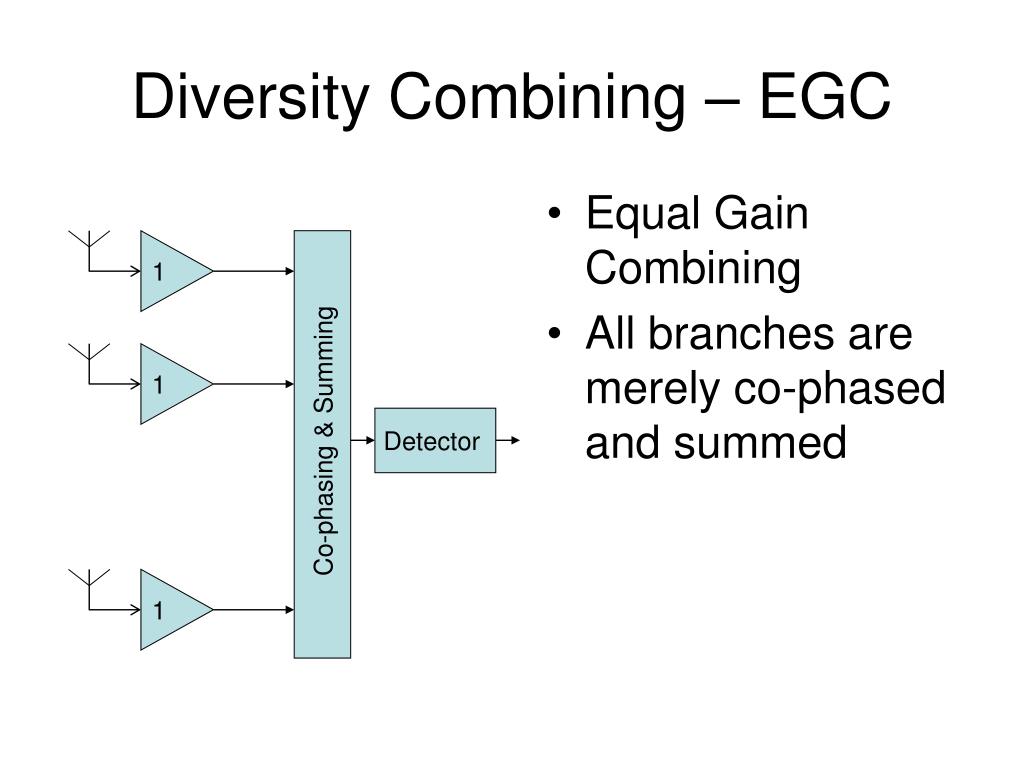 Diversity Combining – EGC

1

1

1

Co-phasing & Summing

Detector

• Equal Gain Combining
• All branches are merely co-phased and summed